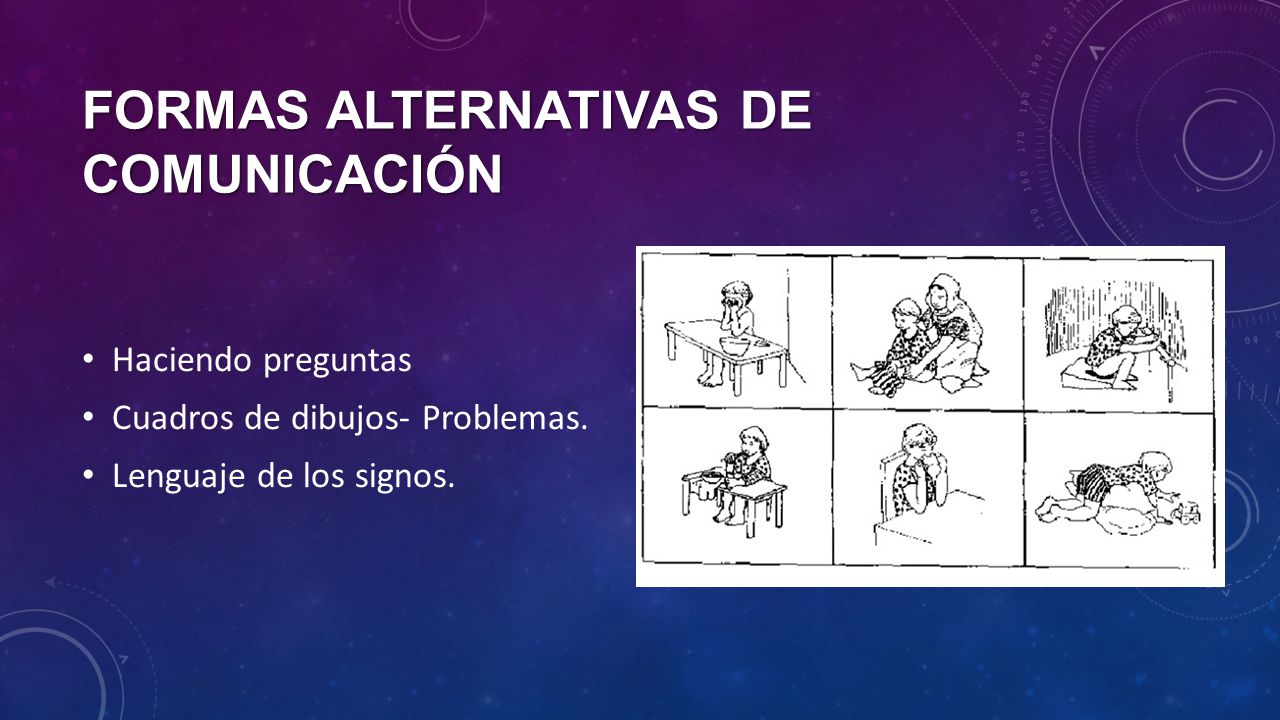 FORMAS ALTERNATIVAS DE COMUNICACIÓN

• Haciendo preguntas
• Cuadros de dibujos- Problemas.
• Lenguaje de los signos.